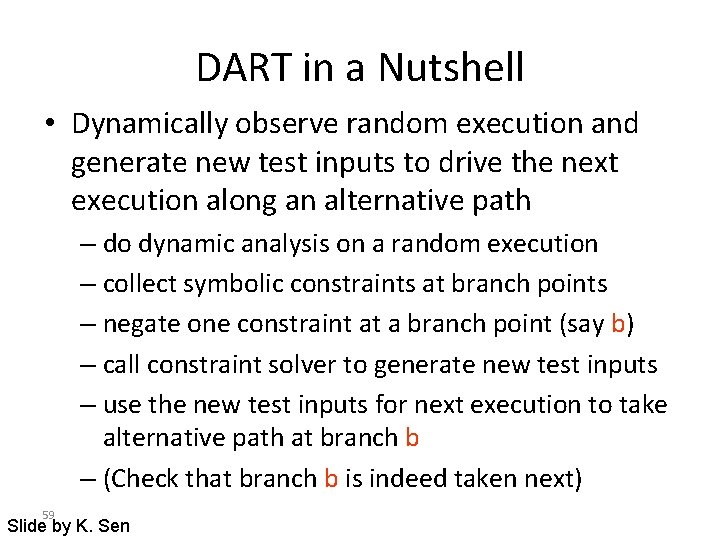 DART in a Nutshell

• Dynamically observe random execution and generate new test inputs to drive the next execution along an alternative path

– do dynamic analysis on a random execution

– collect symbolic constraints at branch points

– negate one constraint at a branch point (say b)

– call constraint solver to generate new test inputs

– use the new test inputs for next execution to take alternative path at branch b

– (Check that branch b is indeed taken next)

59

Slide by K. Sen